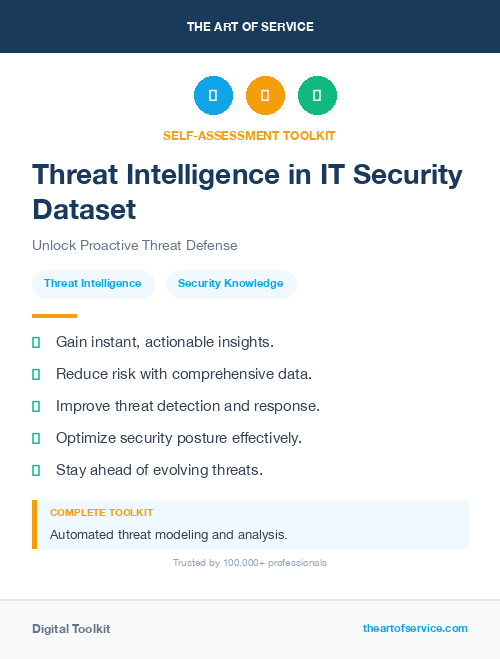 THE ART OF SERVICE

SELF-ASSESSMENT TOOLKIT

Threat Intelligence in IT Security Dataset

Unlock Proactive Threat Defense

Threat Intelligence

Security Knowledge

Gain instant, actionable insights.

Reduce risk with comprehensive data.

Improve threat detection and response.

Optimize security posture effectively.

Stay ahead of evolving threats.

COMPLETE TOOLKIT

Automated threat modeling and analysis.

Trusted by 100,000+ professionals

Digital Toolkit

theartofservice.com